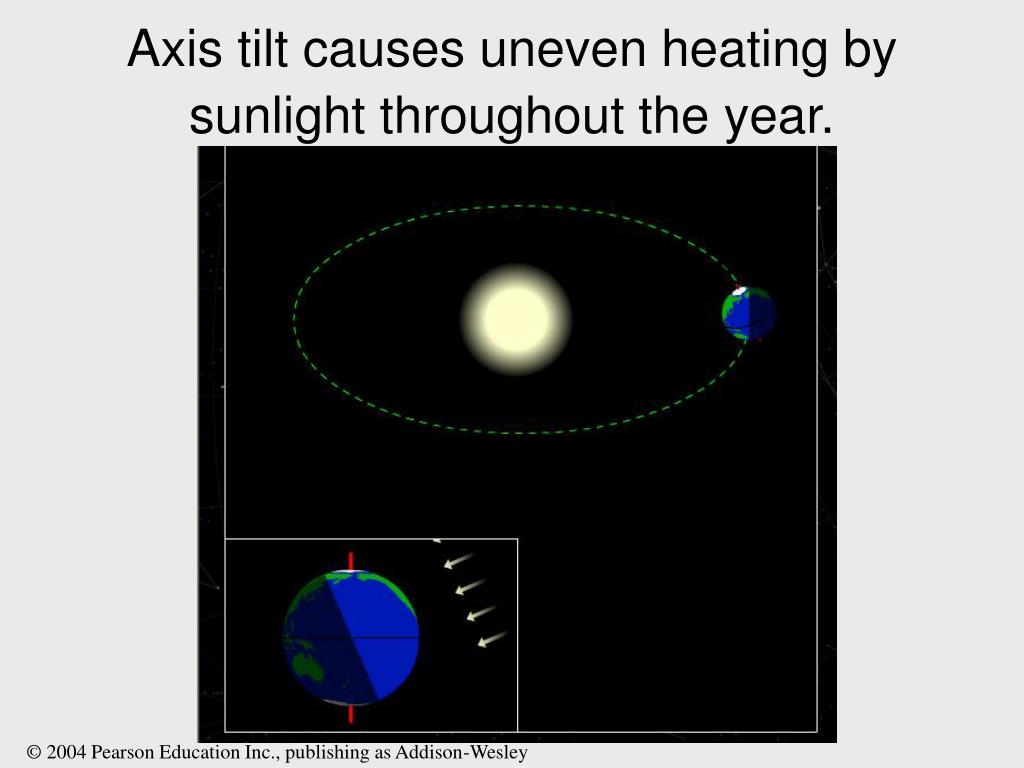 Axis tilt causes uneven heating by sunlight throughout the year.

© 2004 Pearson Education Inc., publishing as Addison-Wesley